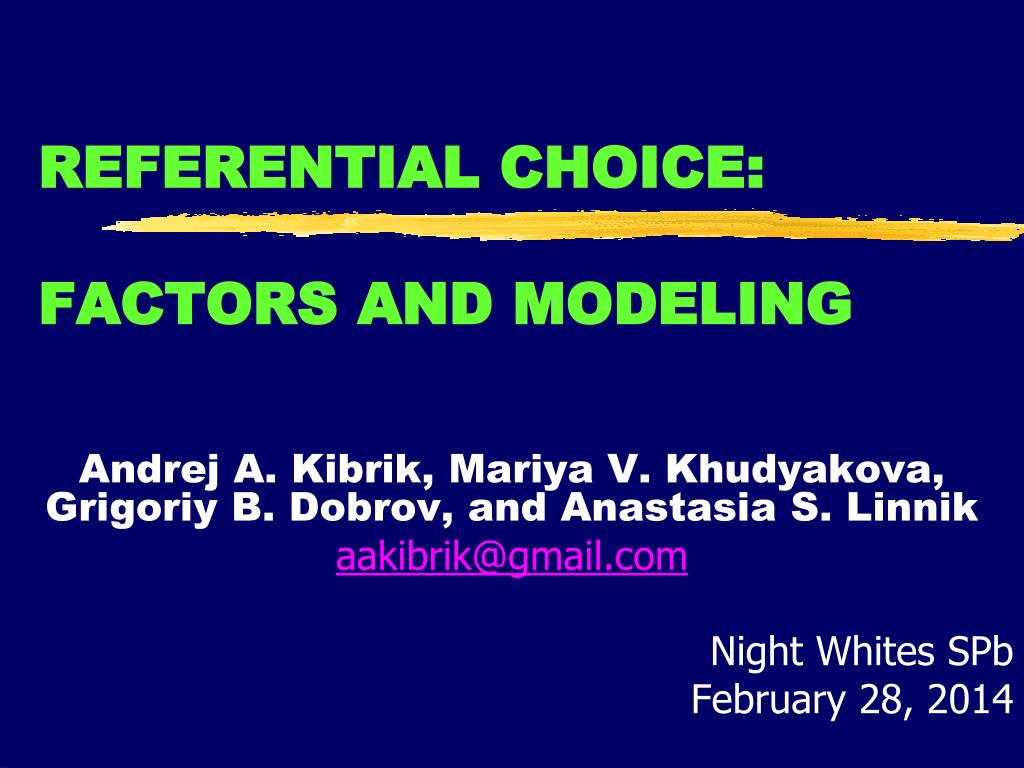 REFERENTIAL CHOICE:

FACTORS AND MODELING

Andrej A. Kibrik, Mariya V. Khudyakova, Grigoriy B. Dobrov, and Anastasia S. Linnik
aakibrik@gmail.com

Night Whites SPb
February 28, 2014